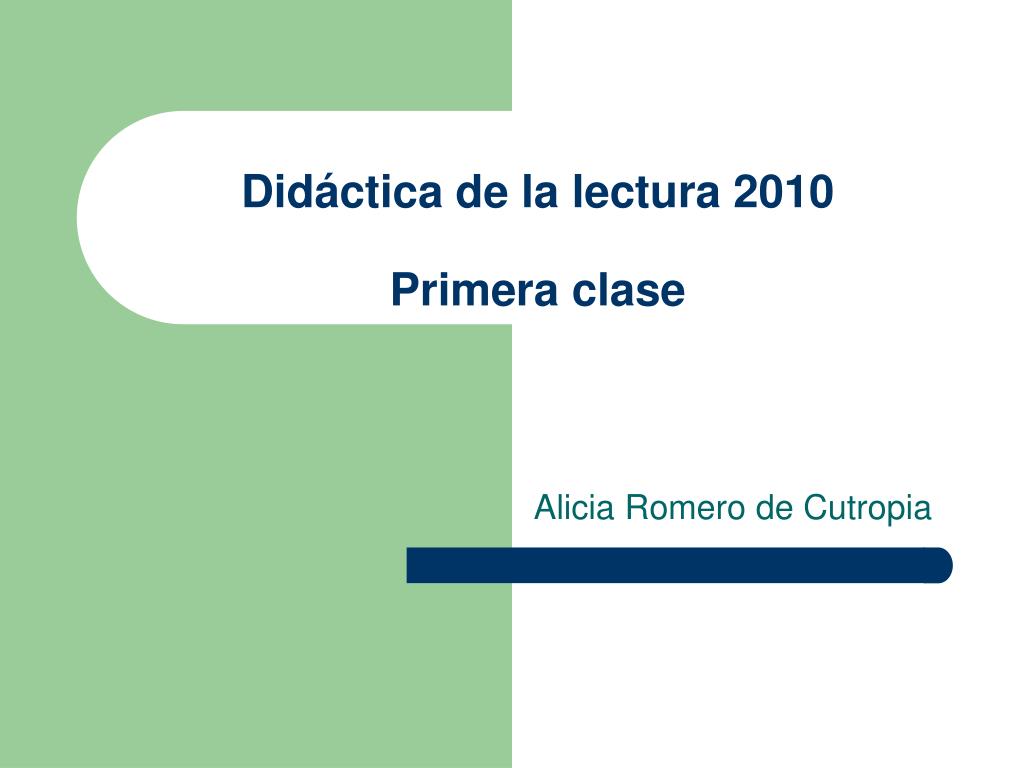 Didáctica de la lectura 2010

Primera clase

Alicia Romero de Cutropia